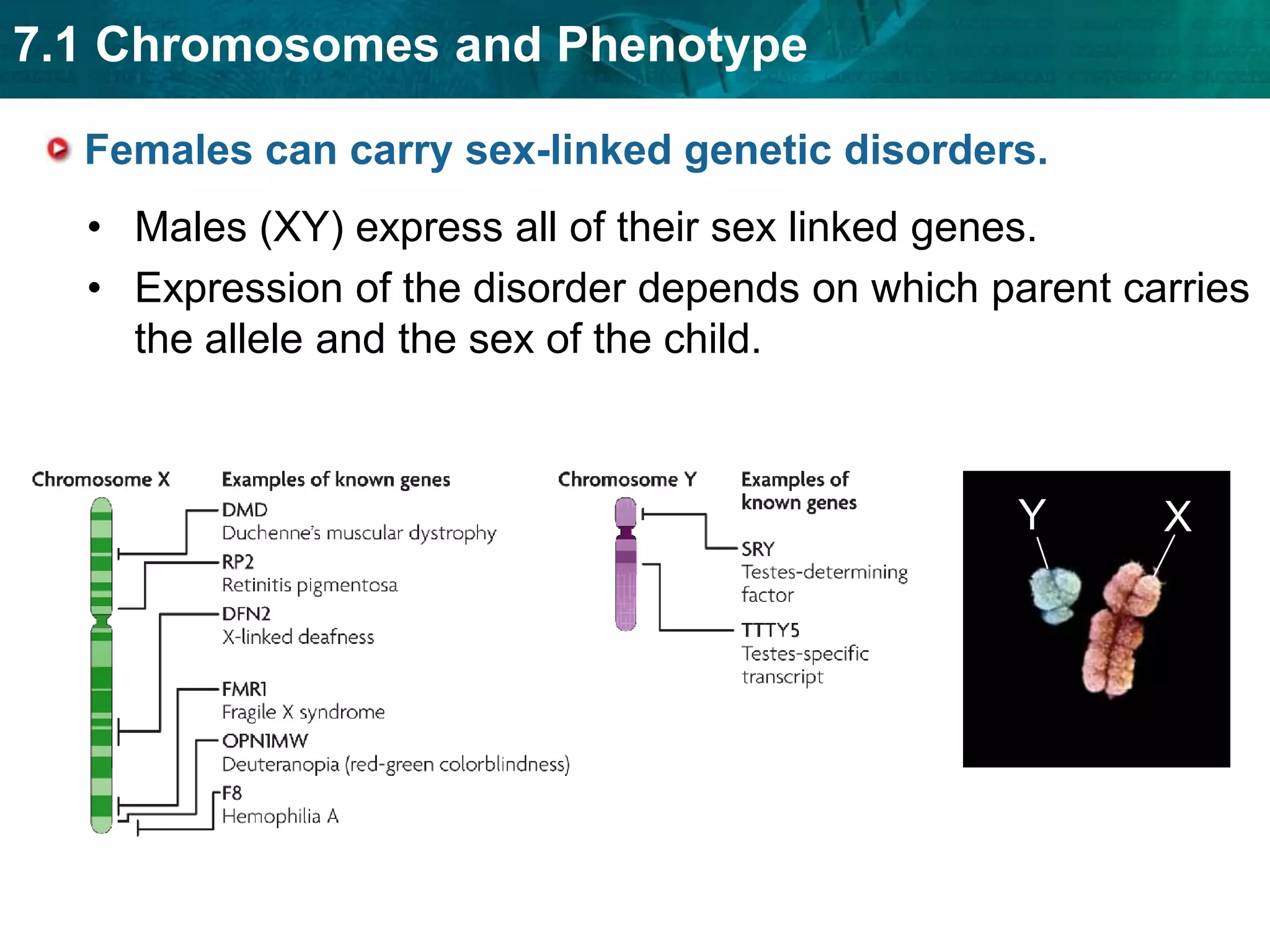 7.1 Chromosomes and Phenotype

Females can carry sex-linked genetic disorders.

• Males (XY) express all of their sex linked genes.

• Expression of the disorder depends on which parent carries the allele and the sex of the child.

Chromosome X

Examples of known genes

DMD
Duchenne's muscular dystrophy

RP2
Retinitis pigmentosa

DFN2
X-linked deafness

FMR1
Fragile X syndrome

OPN1MW
Deuteranopia (red-green colorblindness)

F8
Hemophilia A

Chromosome Y

Examples of known genes

SRY
Testes-determining factor

TTTY5
Testes-specific transcript

Y

X